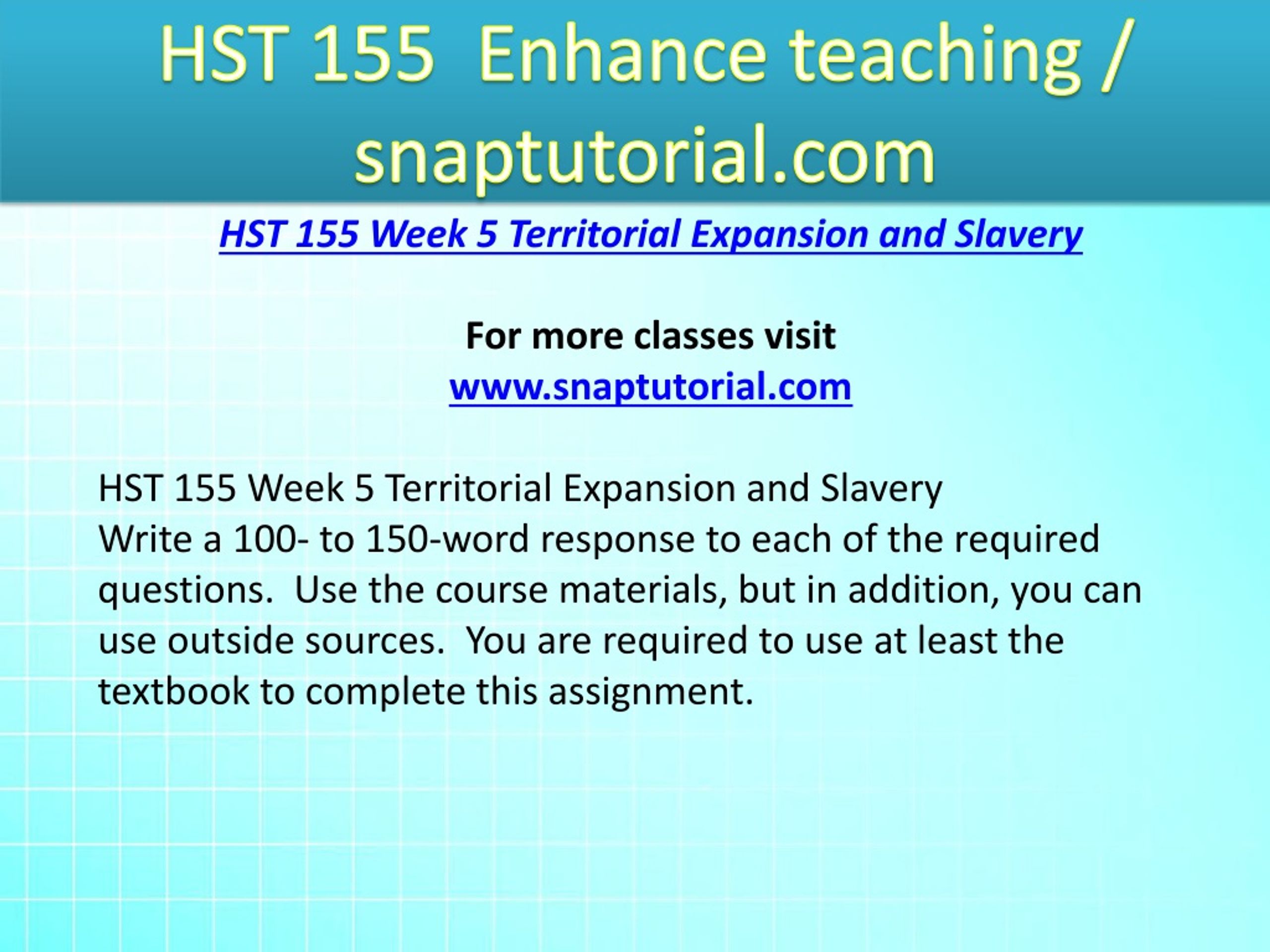 HST 155 Enhance teaching / snaptutorial.com

HST 155 Week 5 Territorial Expansion and Slavery

For more classes visit
www.snaptutorial.com

HST 155 Week 5 Territorial Expansion and Slavery
Write a 100- to 150-word response to each of the required questions. Use the course materials, but in addition, you can use outside sources. You are required to use at least the textbook to complete this assignment.